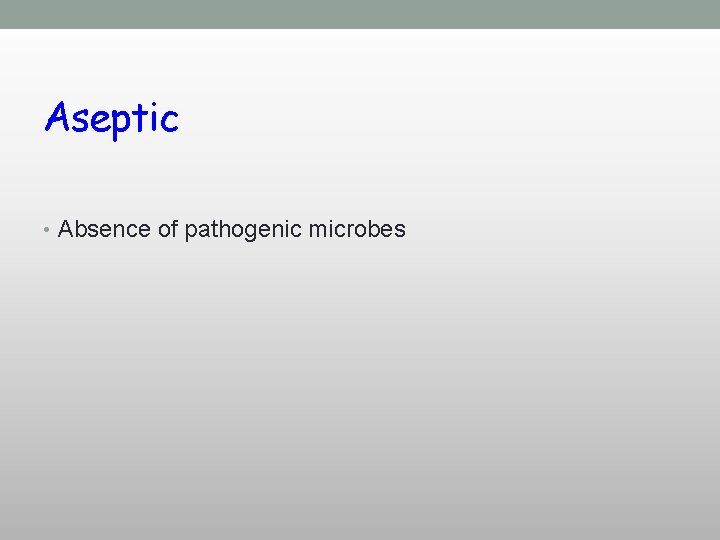 Aseptic

• Absence of pathogenic microbes